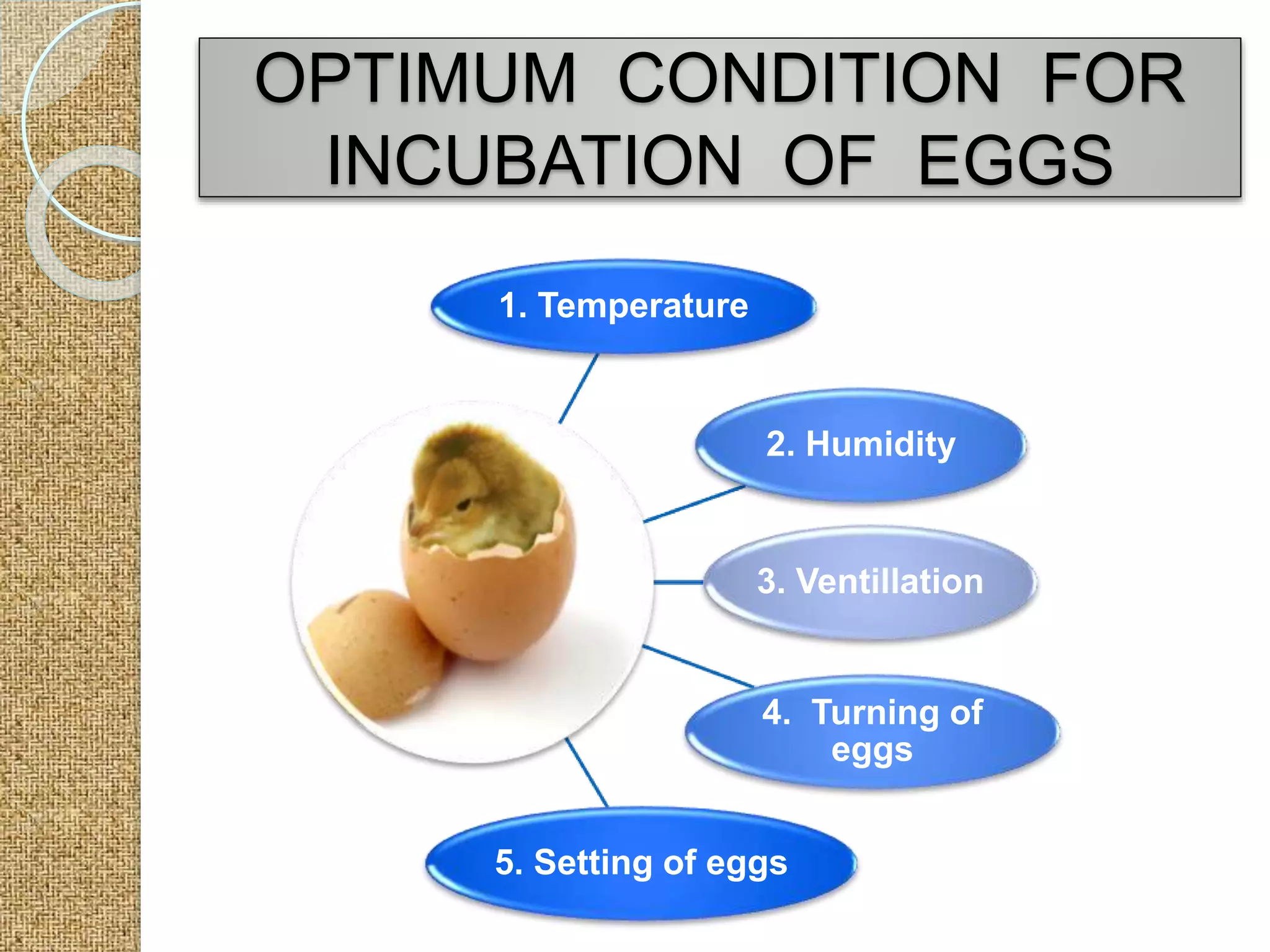 OPTIMUM CONDITION FOR INCUBATION OF EGGS

1. Temperature

2. Humidity

3. Ventillation

4. Turning of eggs

5. Setting of eggs